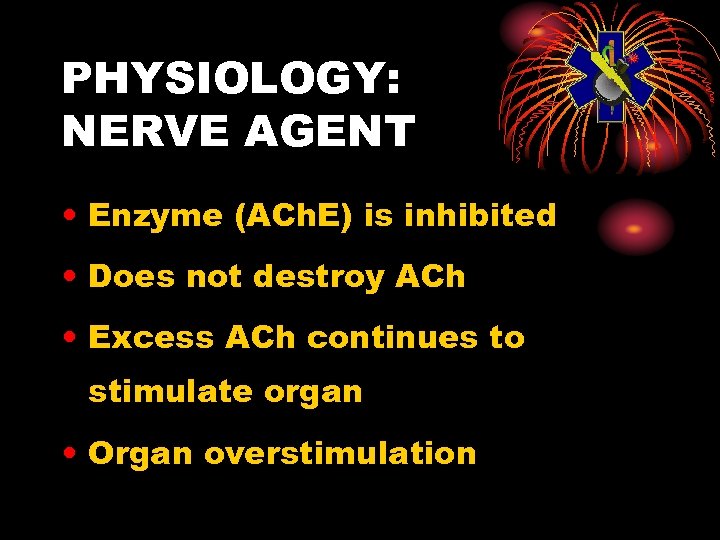 PHYSIOLOGY: NERVE AGENT

• Enzyme (AChE) is inhibited
• Does not destroy ACh
• Excess ACh continues to stimulate organ
• Organ overstimulation